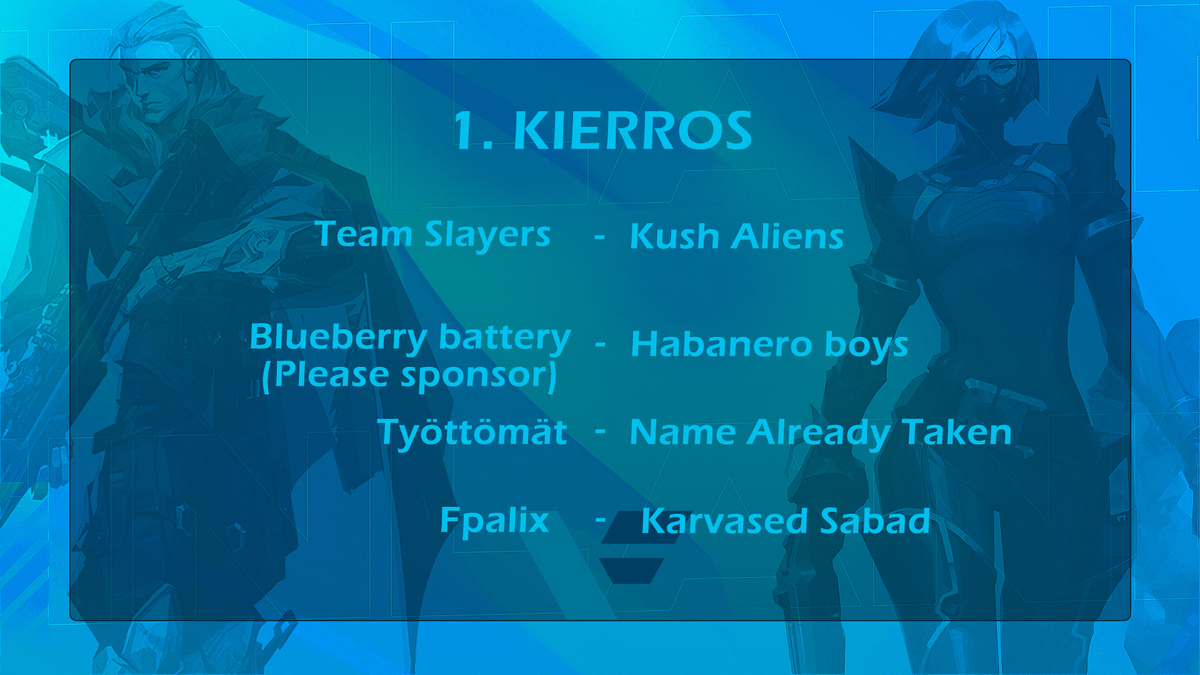 1. KIERROS

Team Slayers - Kush Aliens

Blueberry battery (Please sponsor) - Habanero boys

Työttömät - Name Already Taken

Fpalix - Karvased Sabad